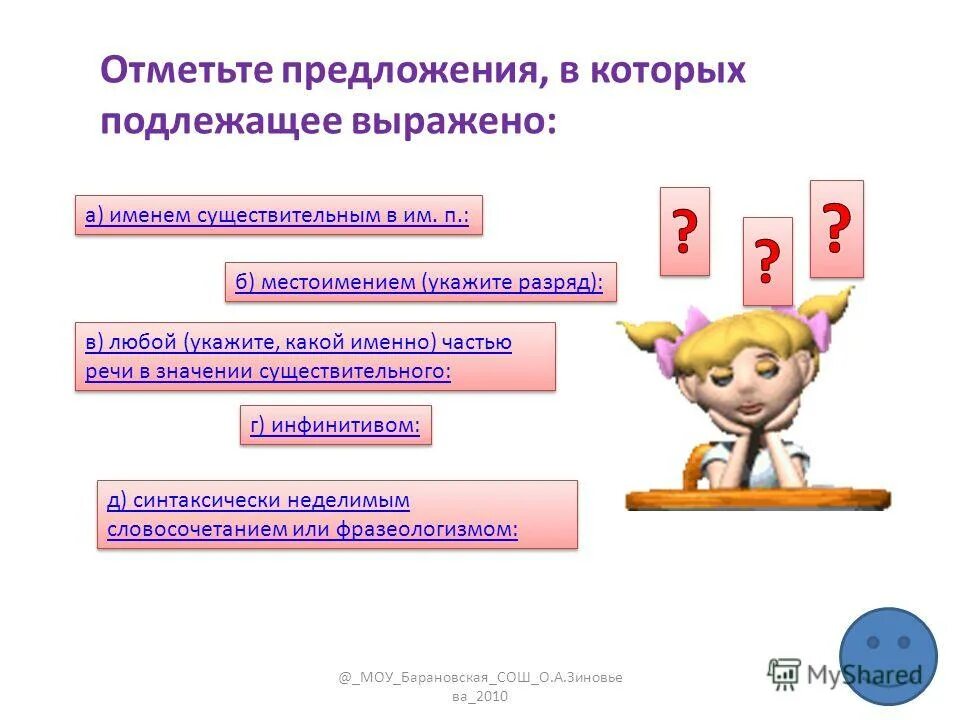 Отметьте предложения, в которых подлежащее выражено:

а) именем существительным в им. п.:

б) местоимением (укажите разряд):

в) любой (укажите, какой именно) частью речи в значении существительного:

г) инфинитивом:

д) синтаксически неделимым словосочетанием или фразеологизмом:

?

?

?

@_МОУ_Барановская_СОШ_О.А.Зиновьева_2010

MyShared